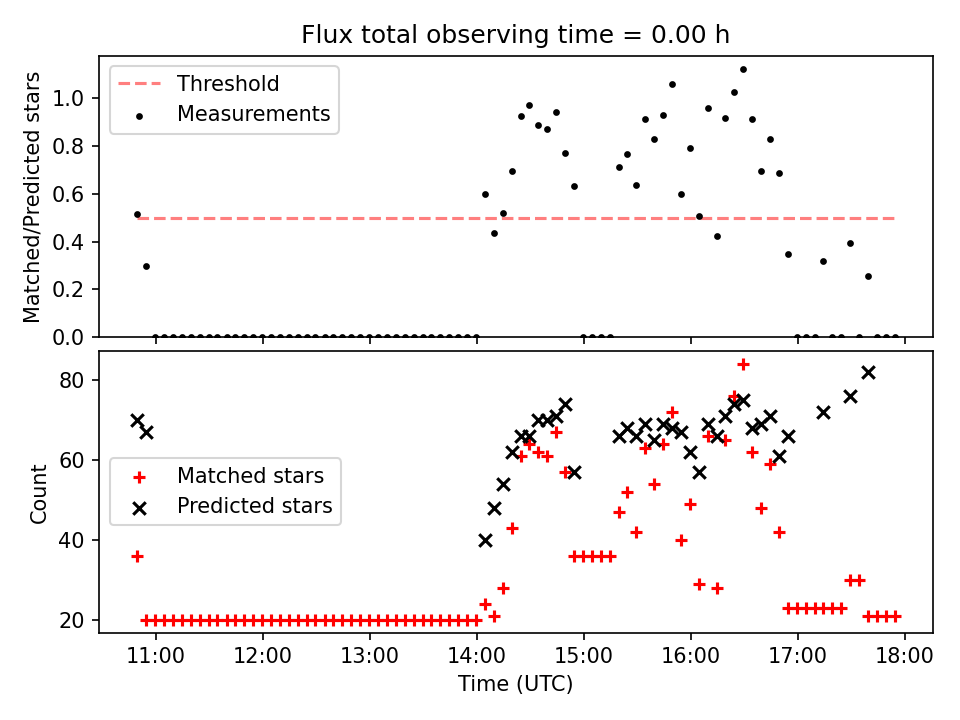 Flux total observing time = 0.00 h

Threshold
Measurements

Matched/Predicted stars

1.0
0.8
0.6
0.4
0.2
0.0

Matched stars
Predicted stars

Count

80
60
40
20

11:00
12:00
13:00
14:00
15:00
16:00
17:00
18:00

Time (UTC)